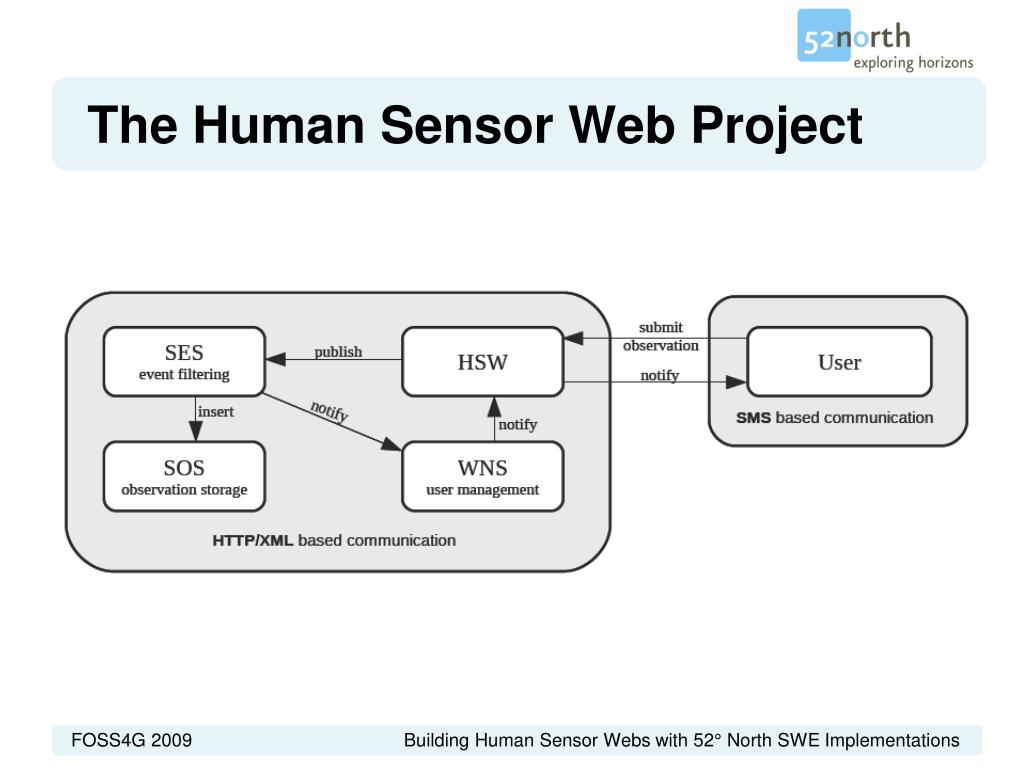 52north
exploring horizons

The Human Sensor Web Project

SES
event filtering

publish

HSW

submit
observation

notify

User

SMS based communication

insert

notify

notify

SOS
observation storage

WNS
user management

HTTP/XML based communication

FOSS4G 2009

Building Human Sensor Webs with 52° North SWE Implementations